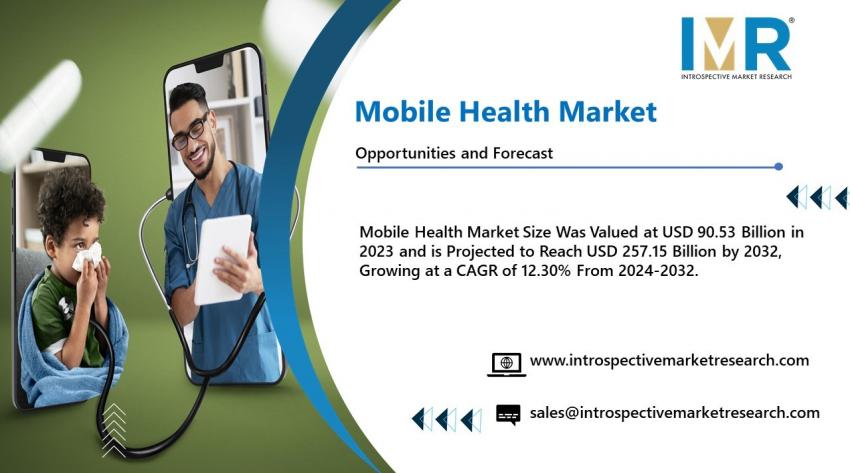 IMR®
INTROSPECTIVE MARKET RESEARCH

Mobile Health Market

Opportunities and Forecast

Mobile Health Market Size Was Valued at USD 90.53 Billion in 2023 and is Projected to Reach USD 257.15 Billion by 2032, Growing at a CAGR of 12.30% From 2024-2032.

www.introspectivemarketresearch.com

sales@introspectivemarketresearch.com